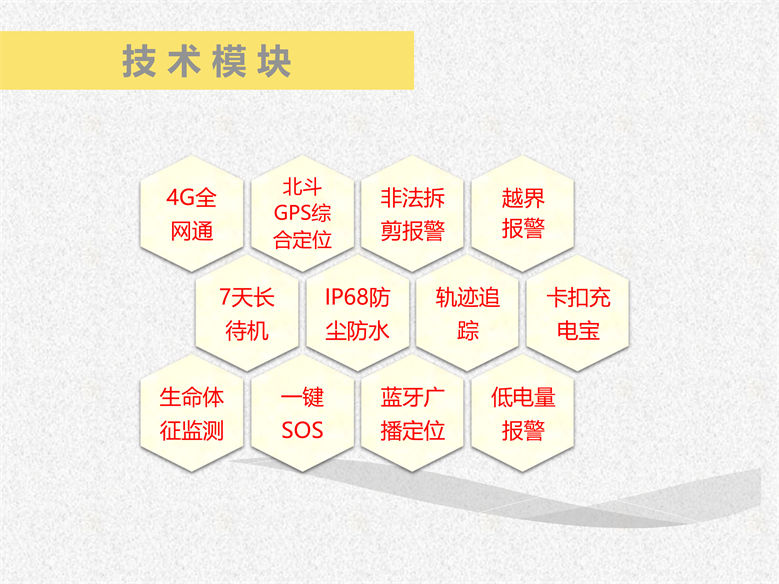 技术模块

4G全网通

北斗GPS综合定位

非法拆剪报警

越界报警

7天长待机

IP68防尘防水

轨迹追踪

卡扣充电宝

生命体征监测

一键SOS

蓝牙广播定位

低电量报警